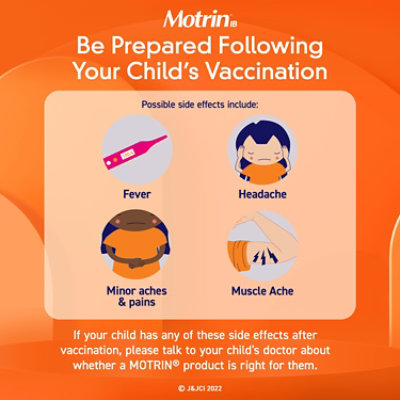 Motrin IB

Be Prepared Following Your Child's Vaccination

Possible side effects include:

Fever

Headache

Minor aches & pains

Muscle Ache

If your child has any of these side effects after vaccination, please talk to your child's doctor about whether a MOTRIN® product is right for them.

© J&JCI 2022